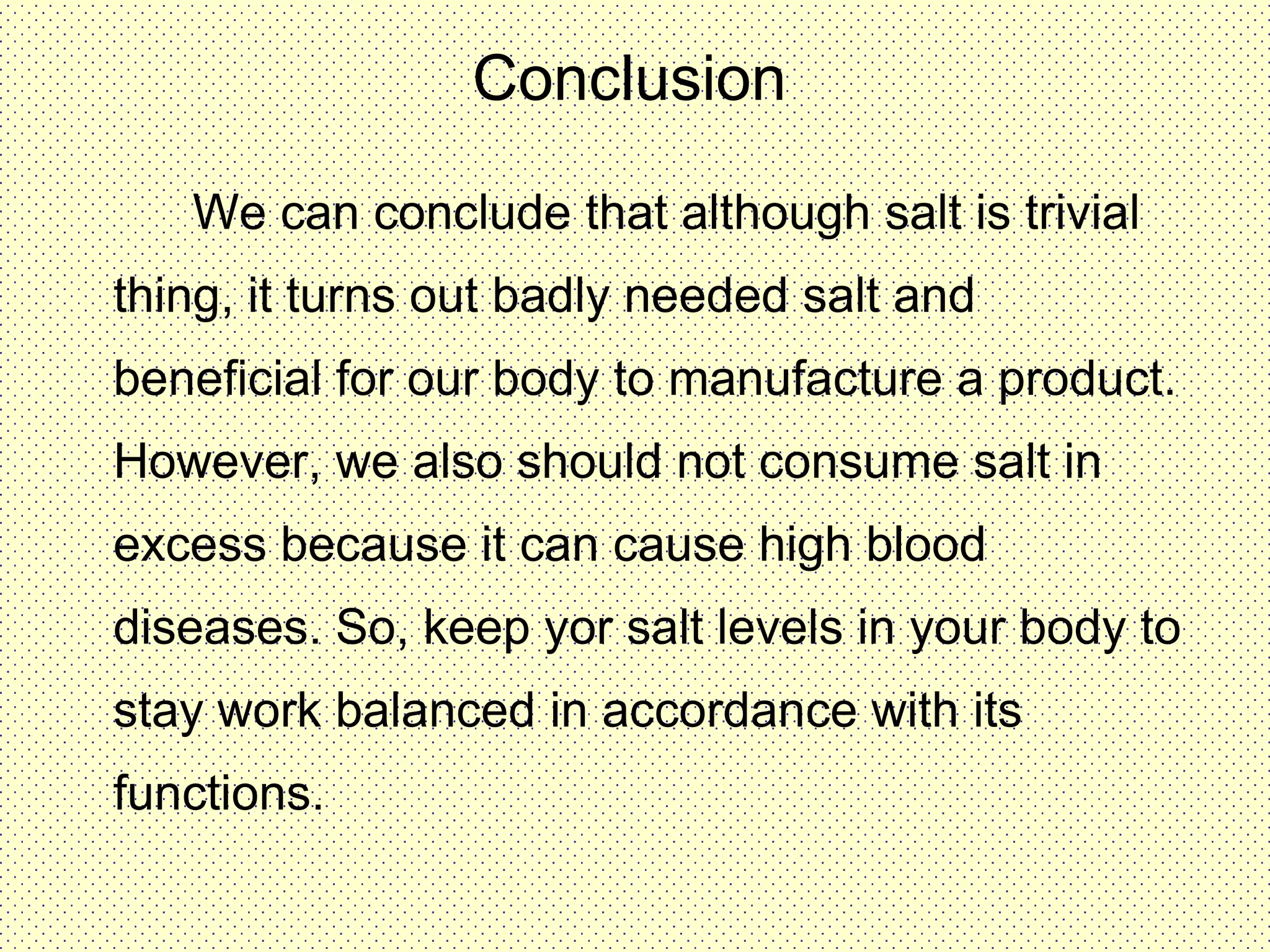 Conclusion

We can conclude that although salt is trivial thing, it turns out badly needed salt and beneficial for our body to manufacture a product. However, we also should not consume salt in excess because it can cause high blood diseases. So, keep yor salt levels in your body to stay work balanced in accordance with its functions.